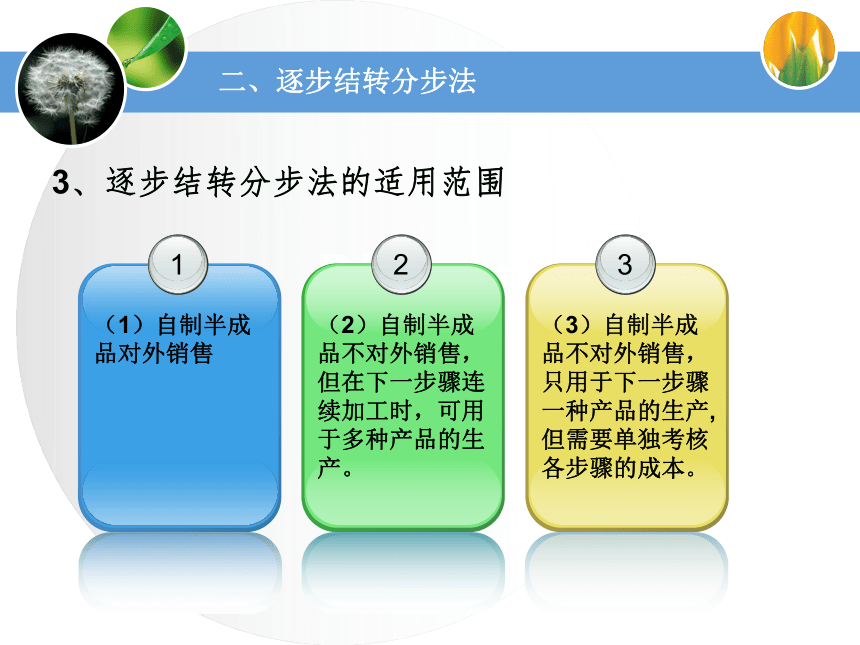 二、逐步结转分步法

3、逐步结转分步法的适用范围

1

（1）自制半成品对外销售

2

（2）自制半成品不对外销售，但在下一步骤连续加工时，可用于多种产品的生产。

3

（3）自制半成品不对外销售，只用于下一步骤一种产品的生产，但需要单独考核各步骤的成本。